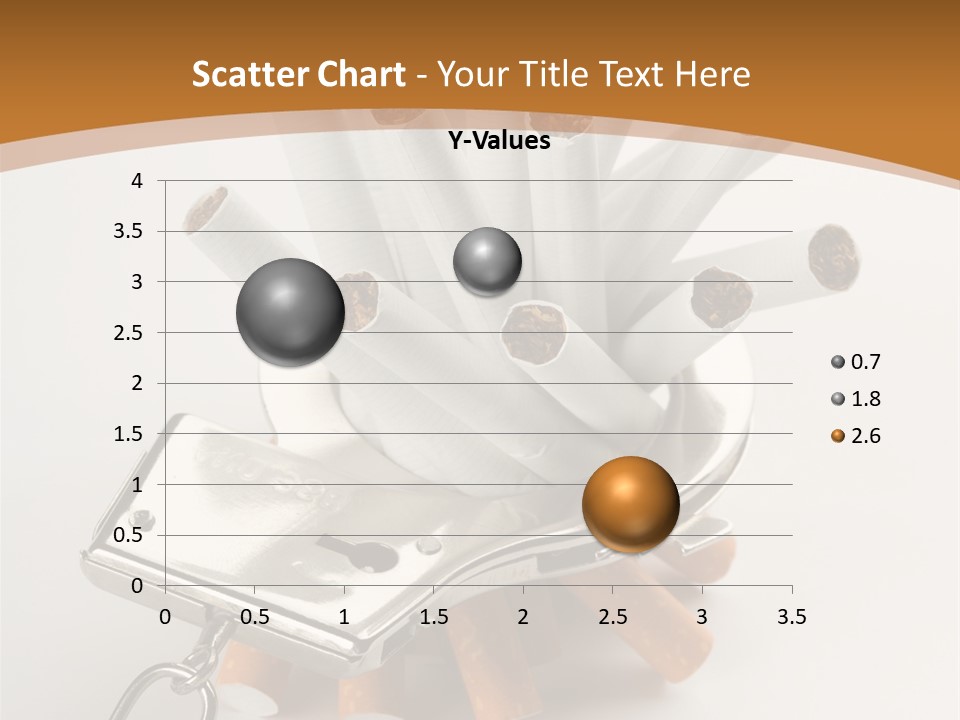 Scatter Chart - Your Title Text Here

Y-Values

4
3.5
3
2.5
2
1.5
1
0.5
0

0 0.5 1 1.5 2 2.5 3 3.5

0.7
1.8
2.6